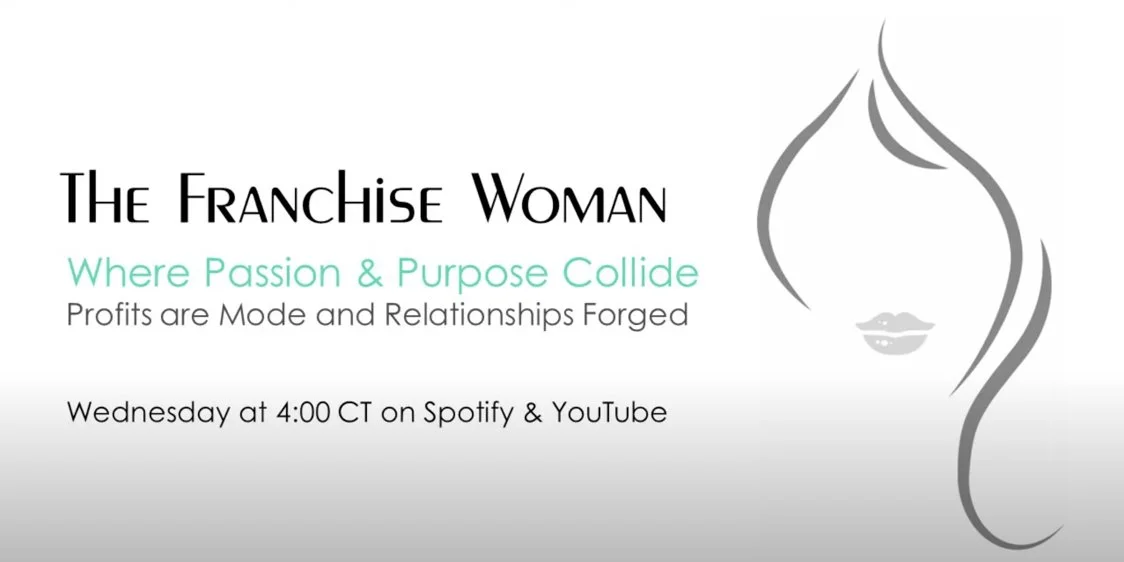 THE FRANCHISE WOMAN

Where Passion & Purpose Collide

Profits are Mode and Relationships Forged

Wednesday at 4:00 CT on Spotify & YouTube